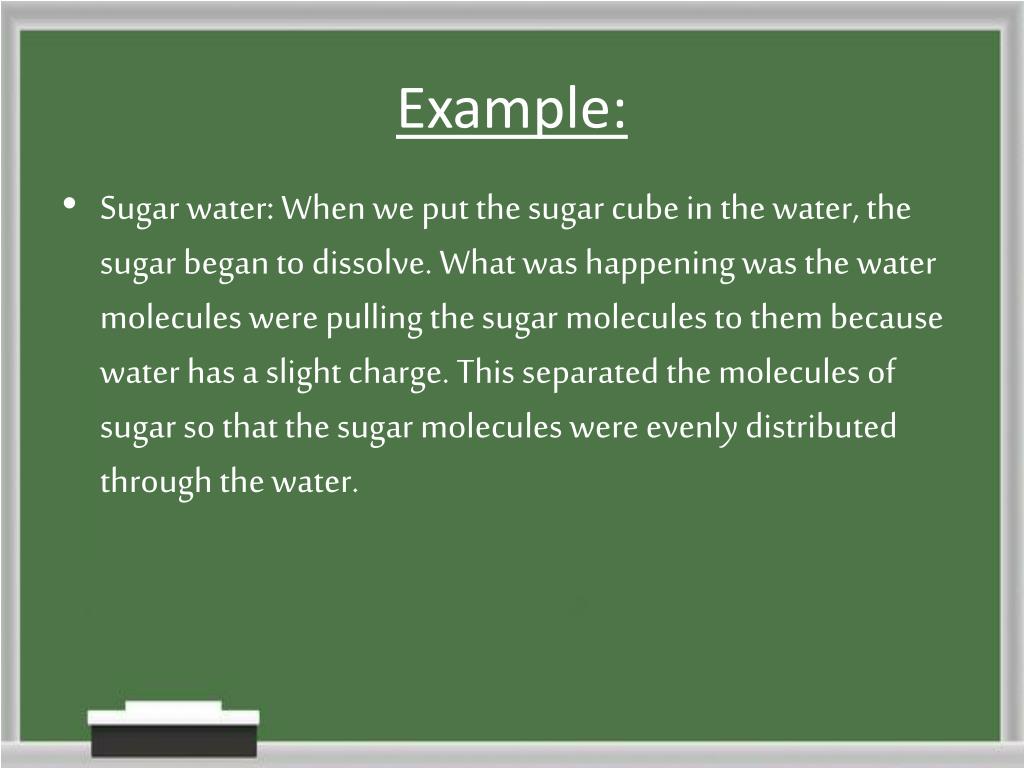 Example:

• Sugar water: When we put the sugar cube in the water, the sugar began to dissolve. What was happening was the water molecules were pulling the sugar molecules to them because water has a slight charge. This separated the molecules of sugar so that the sugar molecules were evenly distributed through the water.